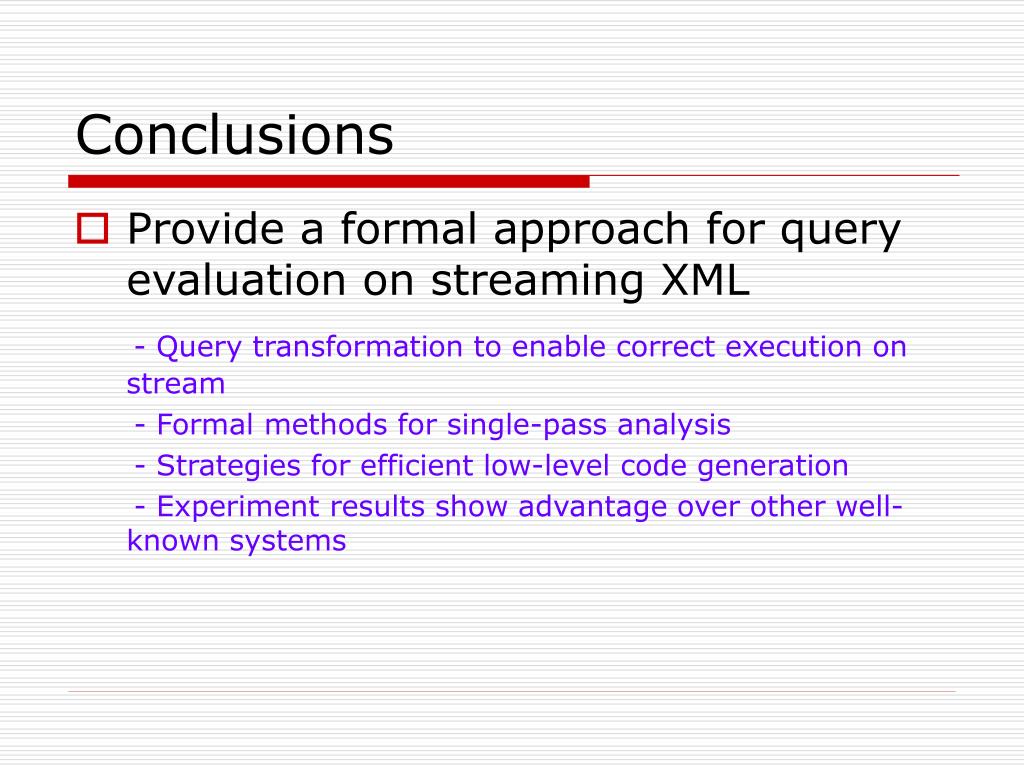 Conclusions

Provide a formal approach for query evaluation on streaming XML

- Query transformation to enable correct execution on stream
- Formal methods for single-pass analysis
- Strategies for efficient low-level code generation
- Experiment results show advantage over other well-known systems